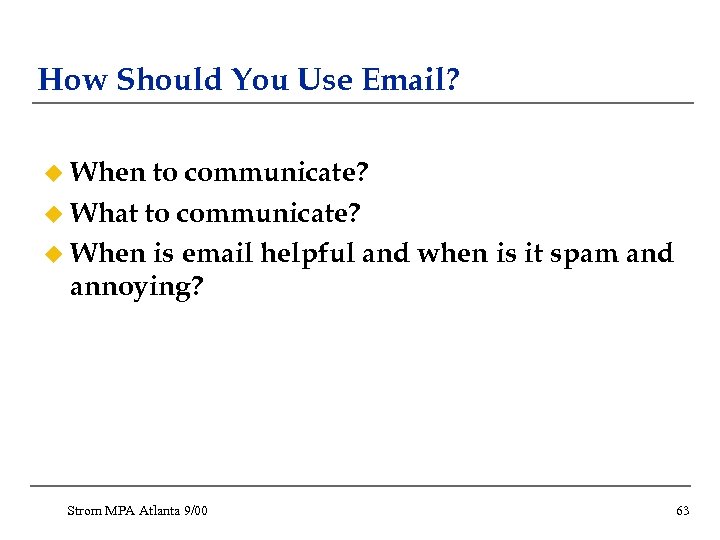 How Should You Use Email?

When to communicate?

What to communicate?

When is email helpful and when is it spam and annoying?

Strom MPA Atlanta 9/00

63